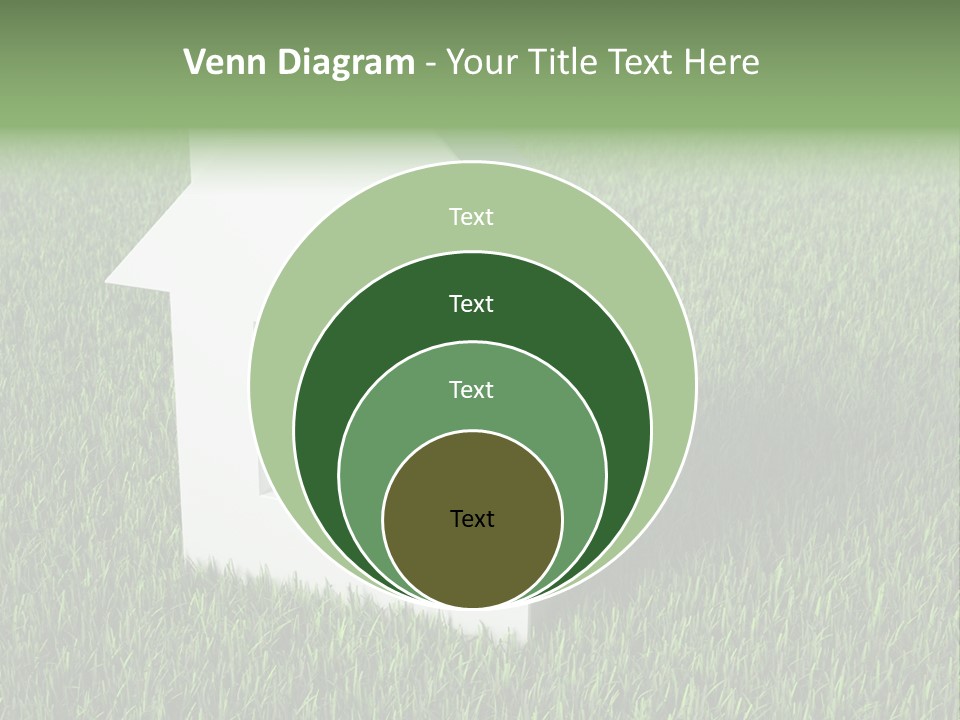 Venn Diagram - Your Title Text Here

Text

Text

Text

Text